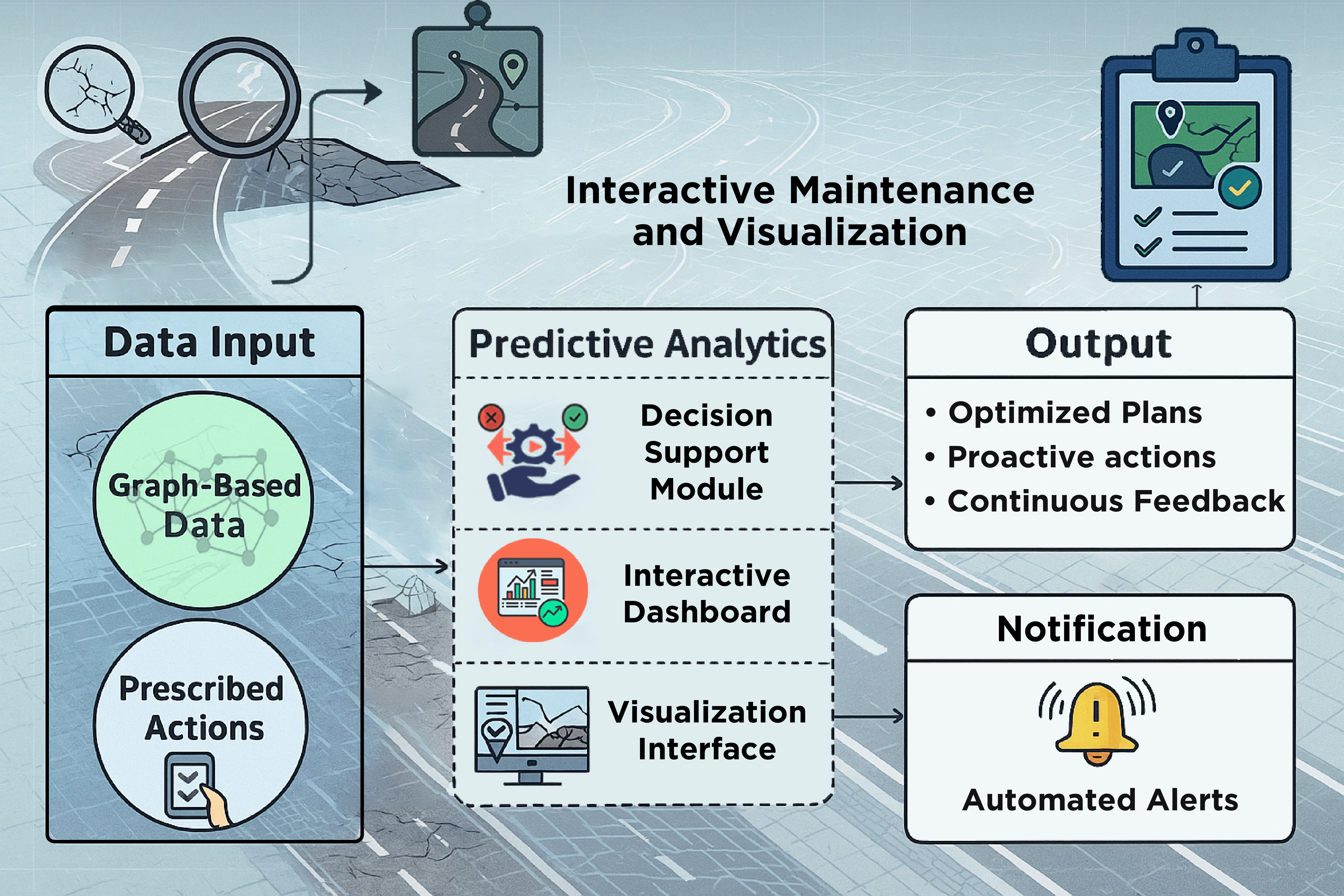 Interactive Maintenance and Visualization

Data Input

Graph-Based Data

Prescribed Actions

Predictive Analytics

Decision Support Module

Interactive Dashboard

Visualization Interface

Output

• Optimized Plans
• Proactive actions
• Continuous Feedback

Notification

Automated Alerts